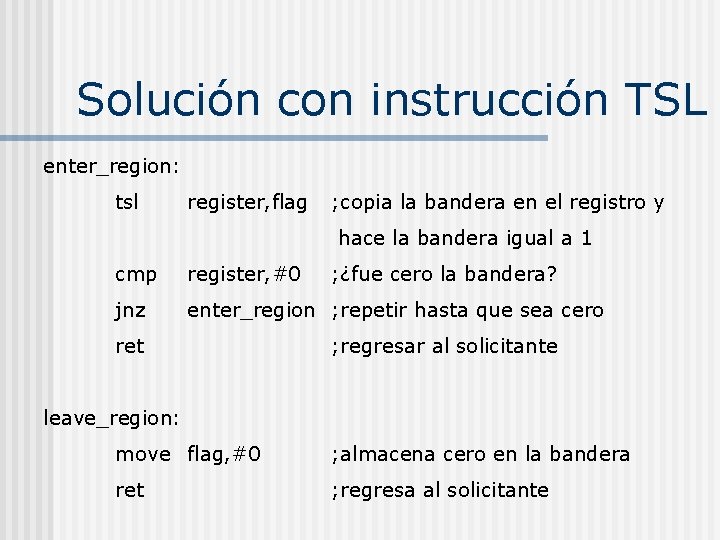 Solución con instrucción TSL

enter_region:

tsl register,flag ;copia la bandera en el registro y hace la bandera igual a 1

cmp register,#0 ;¿fue cero la bandera?

jnz enter_region ;repetir hasta que sea cero

ret ;regresar al solicitante

leave_region:

move flag,#0 ;almacena cero en la bandera

ret ;regresa al solicitante